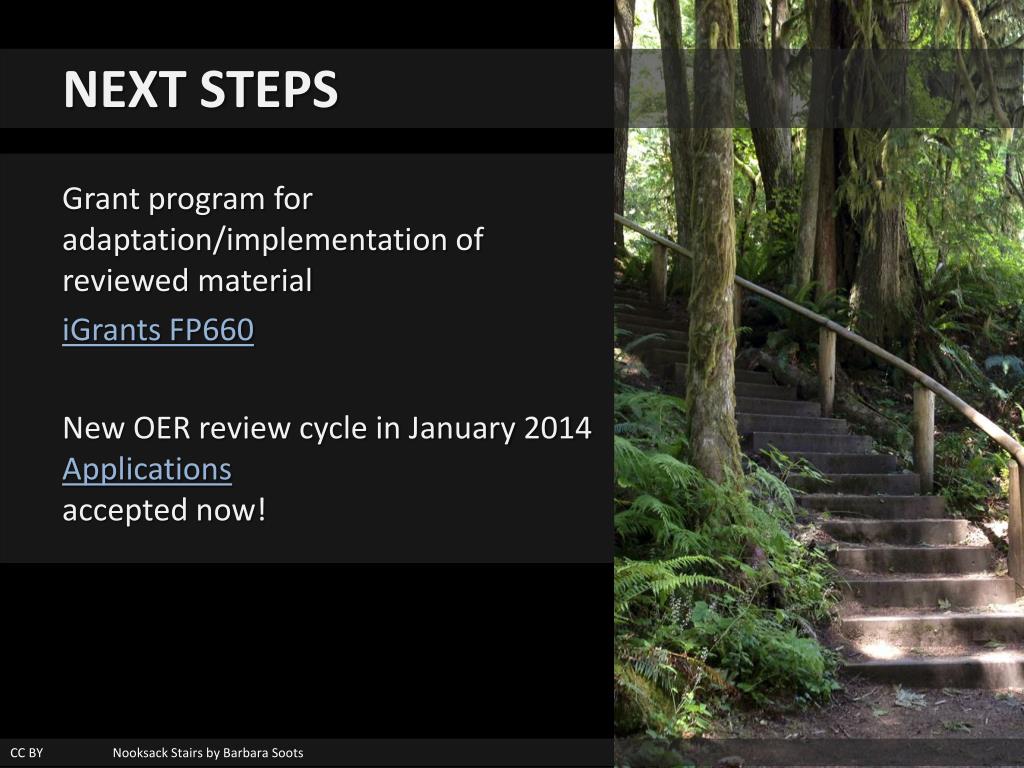 NEXT STEPS

Grant program for adaptation/implementation of reviewed material

iGrants FP660

New OER review cycle in January 2014
Applications
accepted now!

CC BY

Nooksack Stairs by Barbara Soots